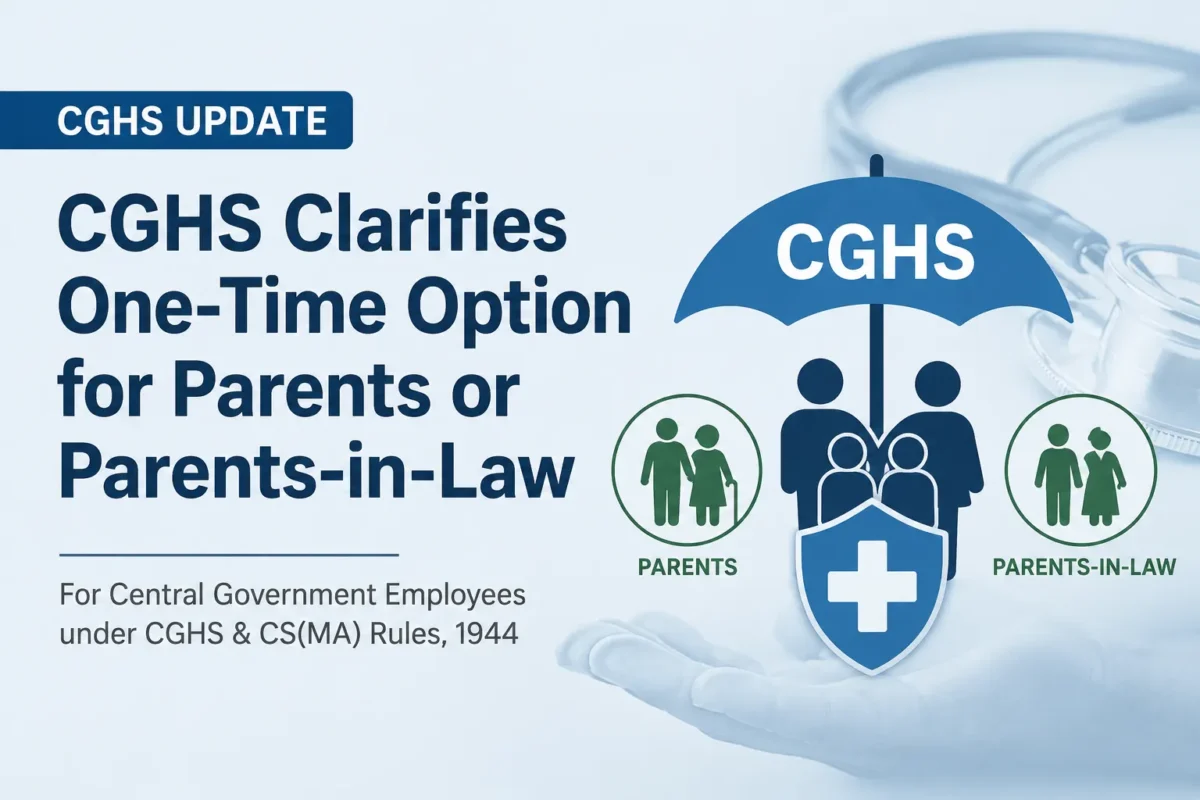 CGHS UPDATE

CGHS Clarifies One-Time Option for Parents or Parents-in-Law

For Central Government Employees under CGHS & CS(MA) Rules, 1944

CGHS

PARENTS

PARENTS-IN-LAW